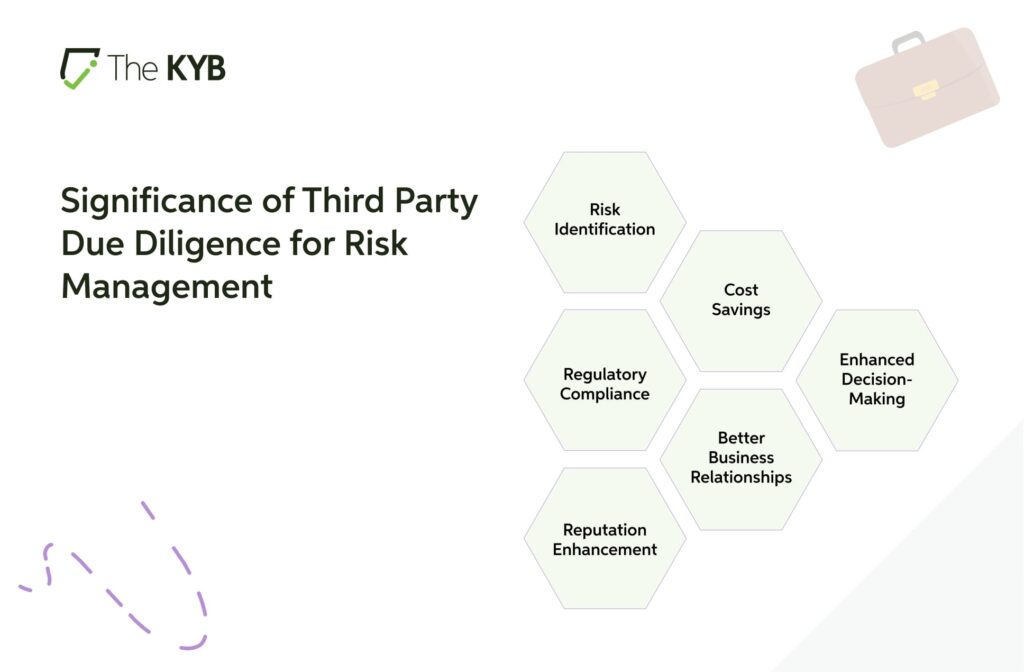 The KYB

Significance of Third Party Due Diligence for Risk Management

Risk Identification

Cost Savings

Regulatory Compliance

Enhanced Decision-Making

Better Business Relationships

Reputation Enhancement